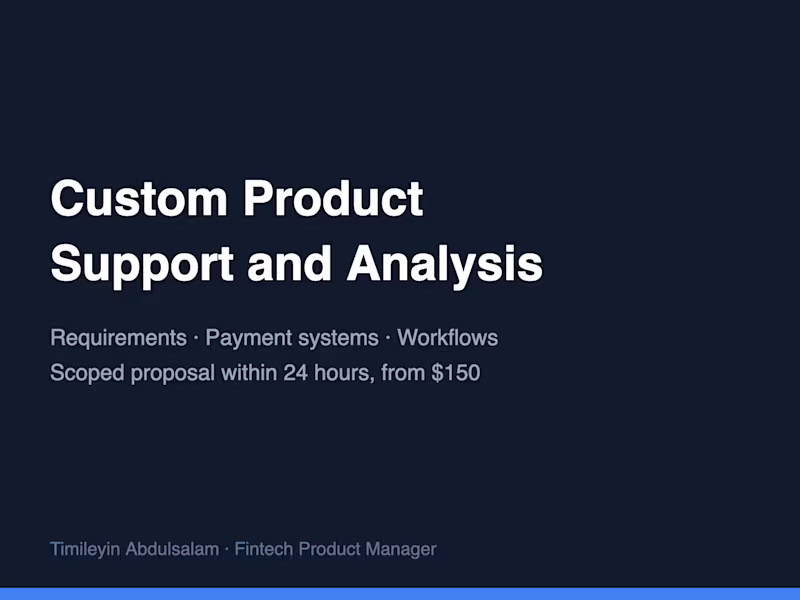 Custom Product
Support and Analysis

Requirements · Payment systems · Workflows
Scoped proposal within 24 hours, from \$150

Timileyin Abdulsalam · Fintech Product Manager